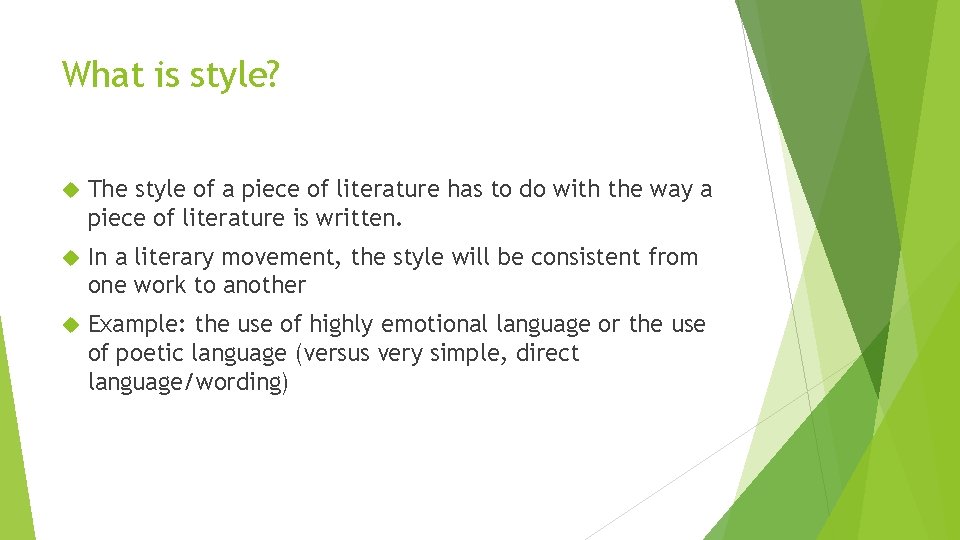 What is style?

The style of a piece of literature has to do with the way a piece of literature is written.

In a literary movement, the style will be consistent from one work to another

Example: the use of highly emotional language or the use of poetic language (versus very simple, direct language/wording)